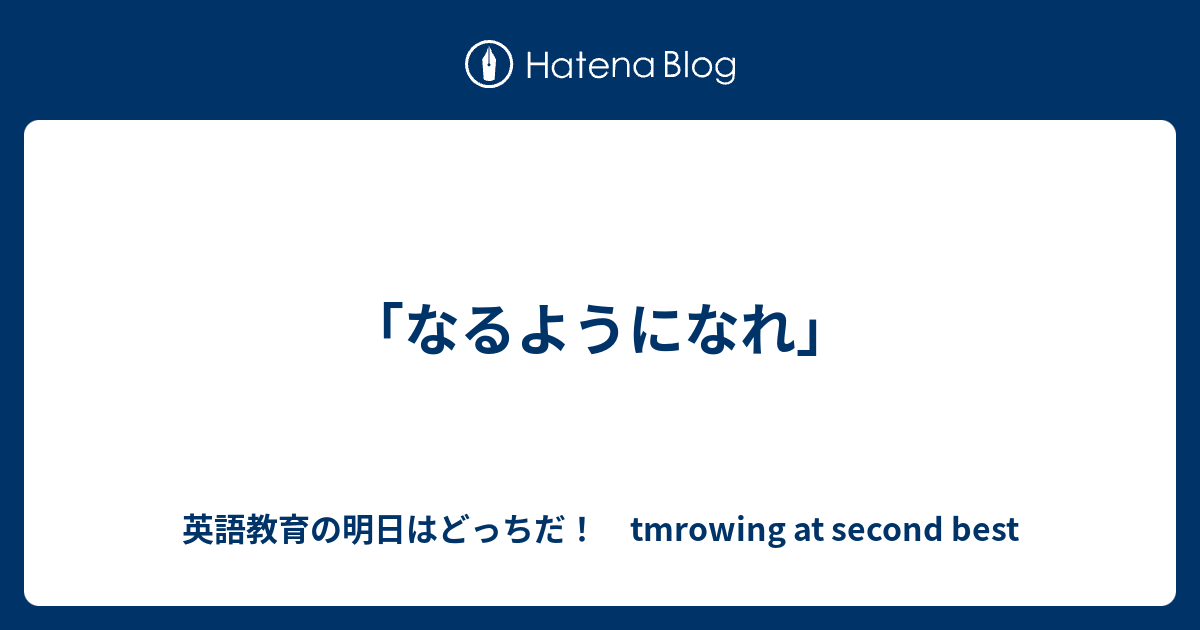 Hatena Blog

「なるようになれ」

英語教育の明日はどっちだ！ tmrowing at second best